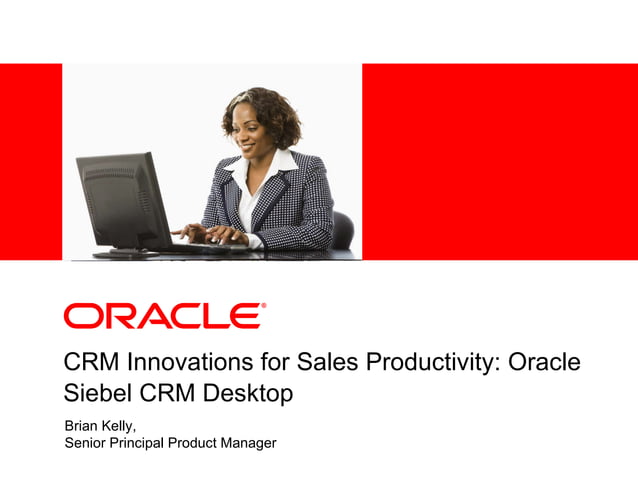 ORACLE®

CRM Innovations for Sales Productivity: Oracle Siebel CRM Desktop

Brian Kelly,
Senior Principal Product Manager